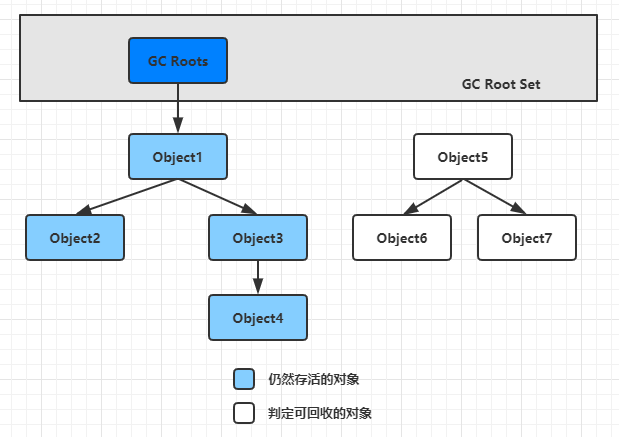 GC Roots

GC Root Set

Object1

Object5

Object2

Object3

Object6

Object7

Object4

仍然存活的对象

判定可回收的对象